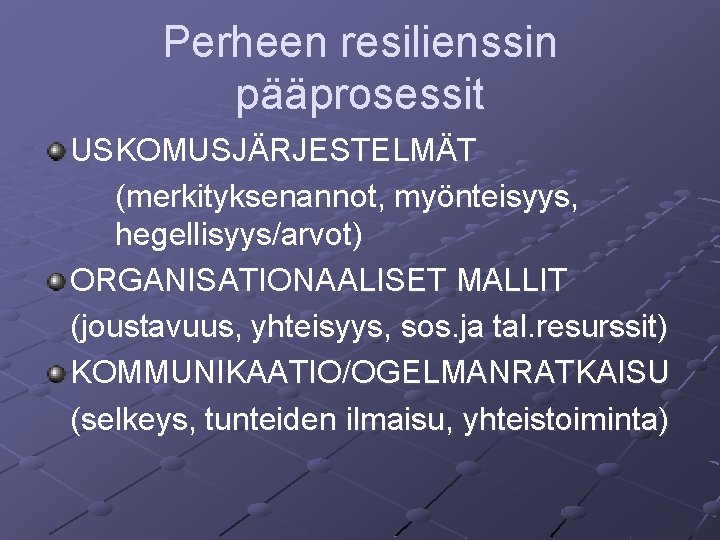 Perheen resilienssin pääprosessit

• USKOMUSJÄRJESTELMÄT

(merkityksenannot, myönteisyys, hegellisyys/arvot)

• ORGANISATIONAALISET MALLIT

(joustavuus, yhteisyys, sos.ja tal.resurssit)

• KOMMUNIKAATIO/OGELMANRATKAISU

(selkeys, tunteiden ilmaisu, yhteistoiminta)